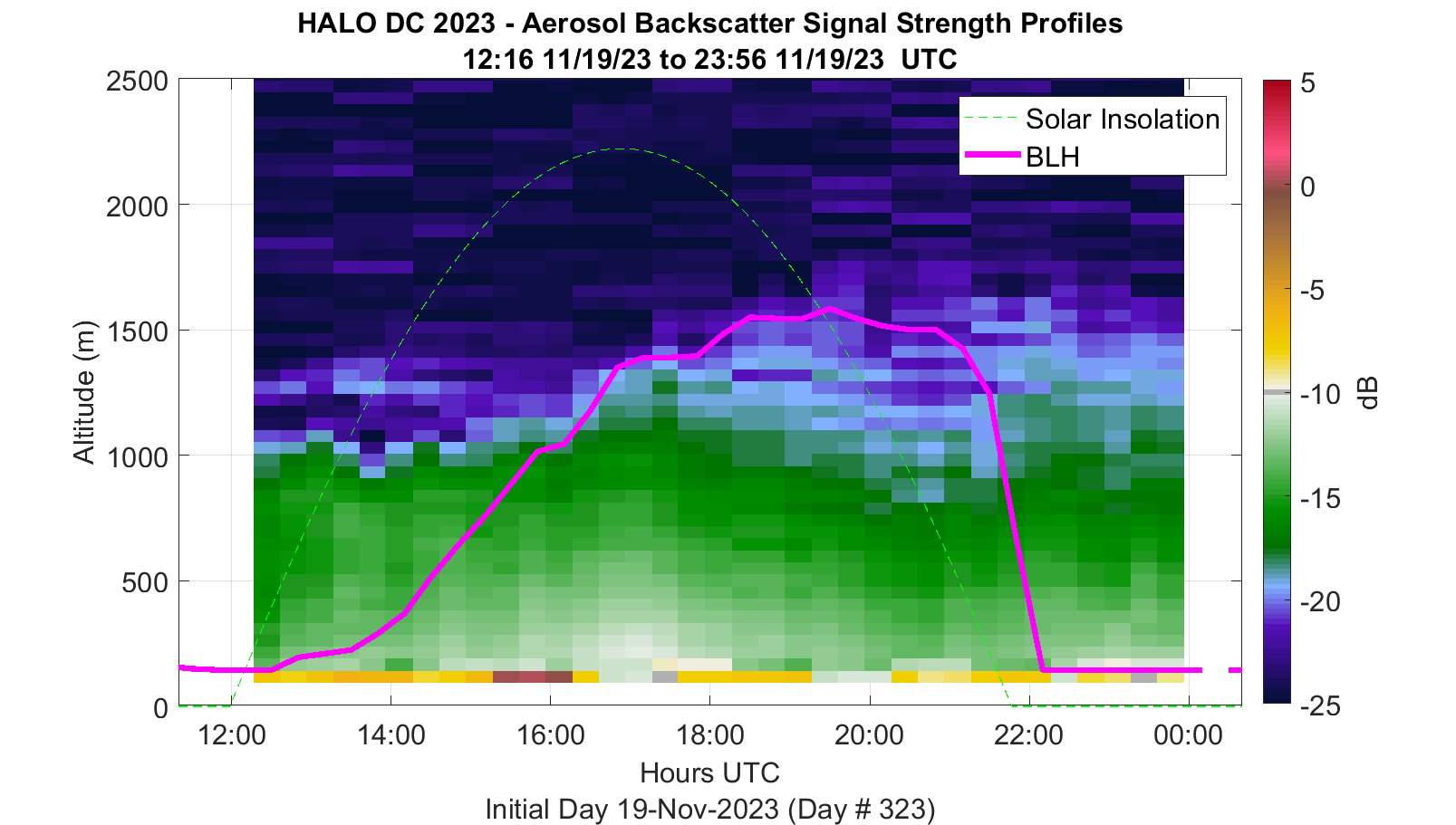 HALO DC 2023 - Aerosol Backscatter Signal Strength Profiles
12:16 11/19/23 to 23:56 11/19/23 UTC

Solar Insolation
BLH

Altitude (m)
2500
2000
1500
1000
500
0

12:00
14:00
16:00
18:00
20:00
22:00
00:00
Hours UTC
Initial Day 19-Nov-2023 (Day # 323)

5
0
-5
-10
-15
-20
-25
dB